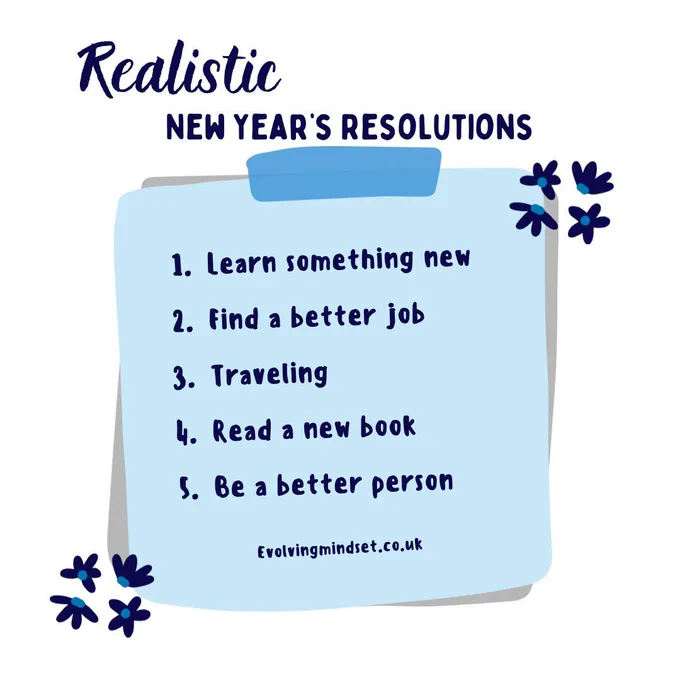 Realistic
NEW YEAR'S RESOLUTIONS

1. Learn something new
2. Find a better job
3. Traveling
4. Read a new book
5. Be a better person

Evolvingmindset.co.uk